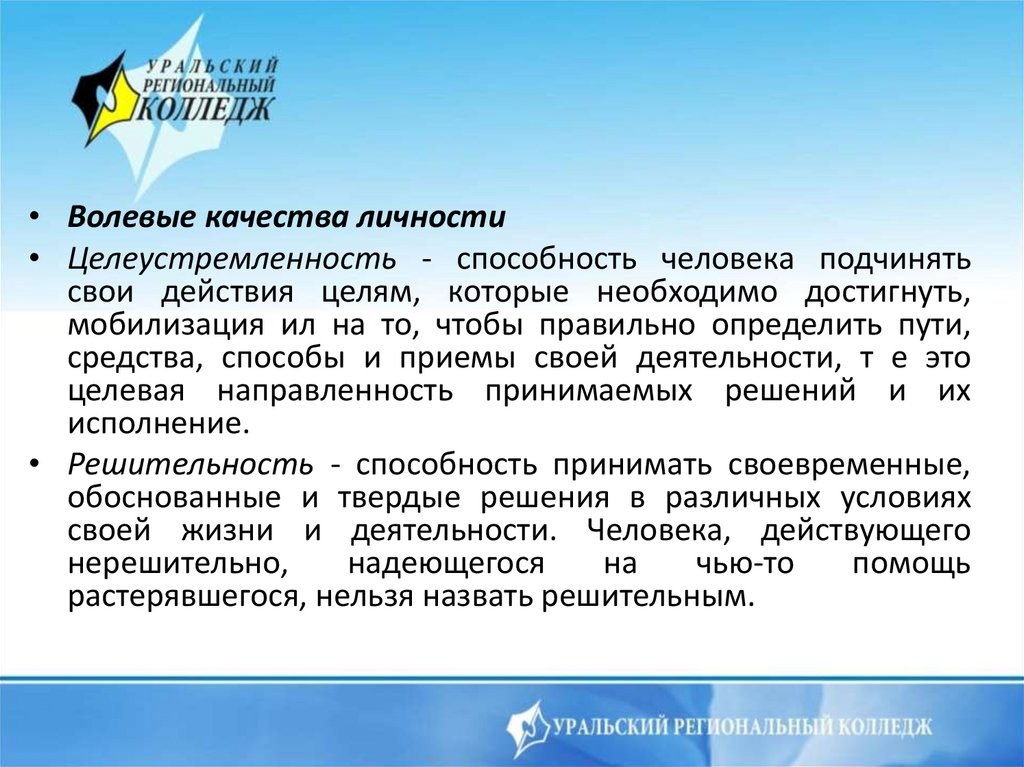 УРАЛЬСКИЙ РЕГИОНАЛЬНЫЙ КОЛЛЕДЖ

• Волевые качества личности
• Целеустремленность - способность человека подчинять свои действия целям, которые необходимо достигнуть, мобилизация ил на то, чтобы правильно определить пути, средства, способы и приемы своей деятельности, т е это целевая направленность принимаемых решений и их исполнение.
• Решительность - способность принимать своевременные, обоснованные и твердые решения в различных условиях своей жизни и деятельности. Человека, действующего нерешительно, надеющегося на чью-то помощь растерявшегося, нельзя назвать решительным.

УРАЛЬСКИЙ РЕГИОНАЛЬНЫЙ КОЛЛЕДЖ